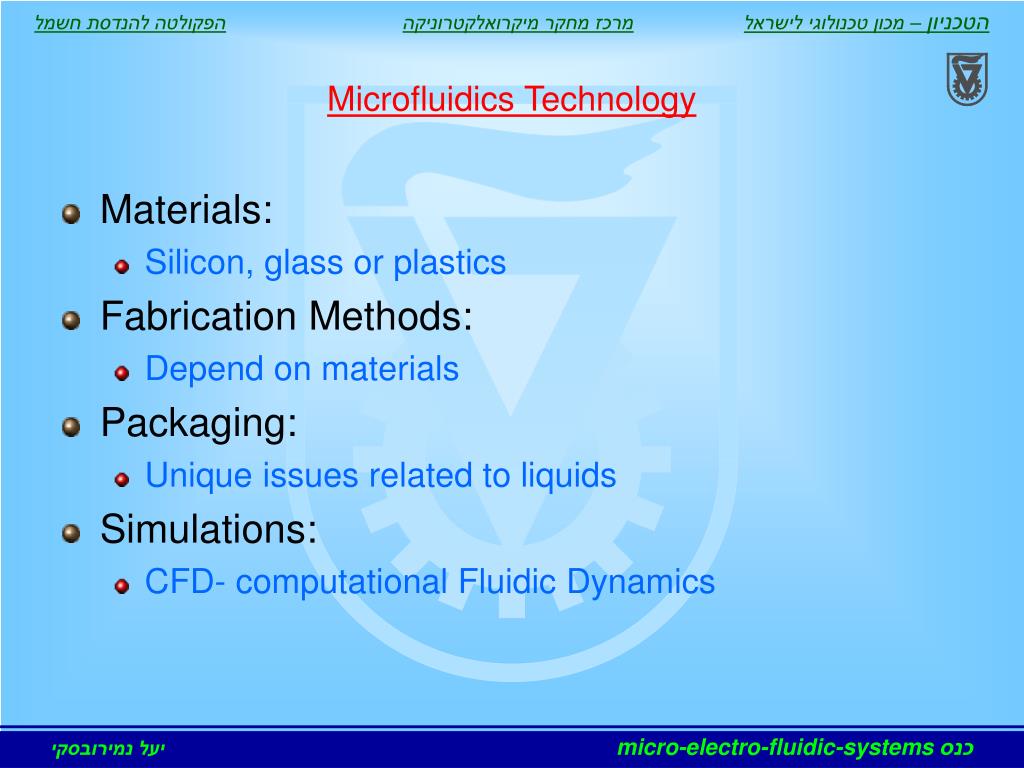 הטכניון – מכון טכנולוגי לישראל    מרכז מחקר מיקרואלקטרוניקה    הפקולטה להנדסת חשמל

Microfluidics Technology

Materials:
Silicon, glass or plastics

Fabrication Methods:
Depend on materials

Packaging:
Unique issues related to liquids

Simulations:
CFD- computational Fluidic Dynamics

כנס micro-electro-fluidic-systems    יעל נמירובסקי